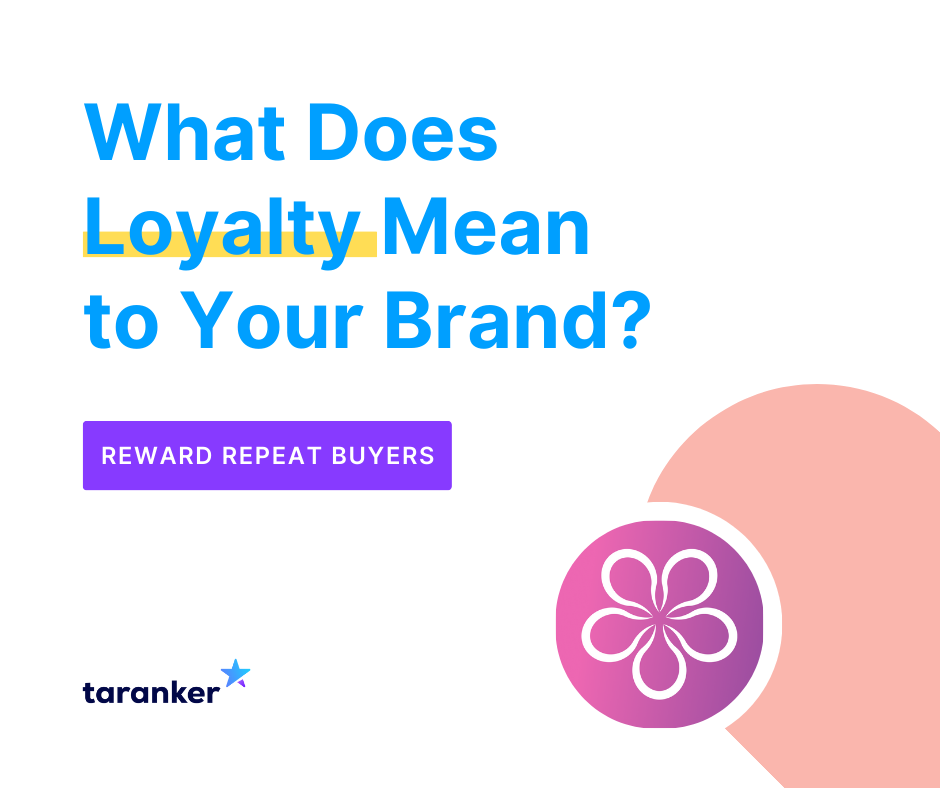 What Does Loyalty Mean to Your Brand?

REWARD REPEAT BUYERS

taranker